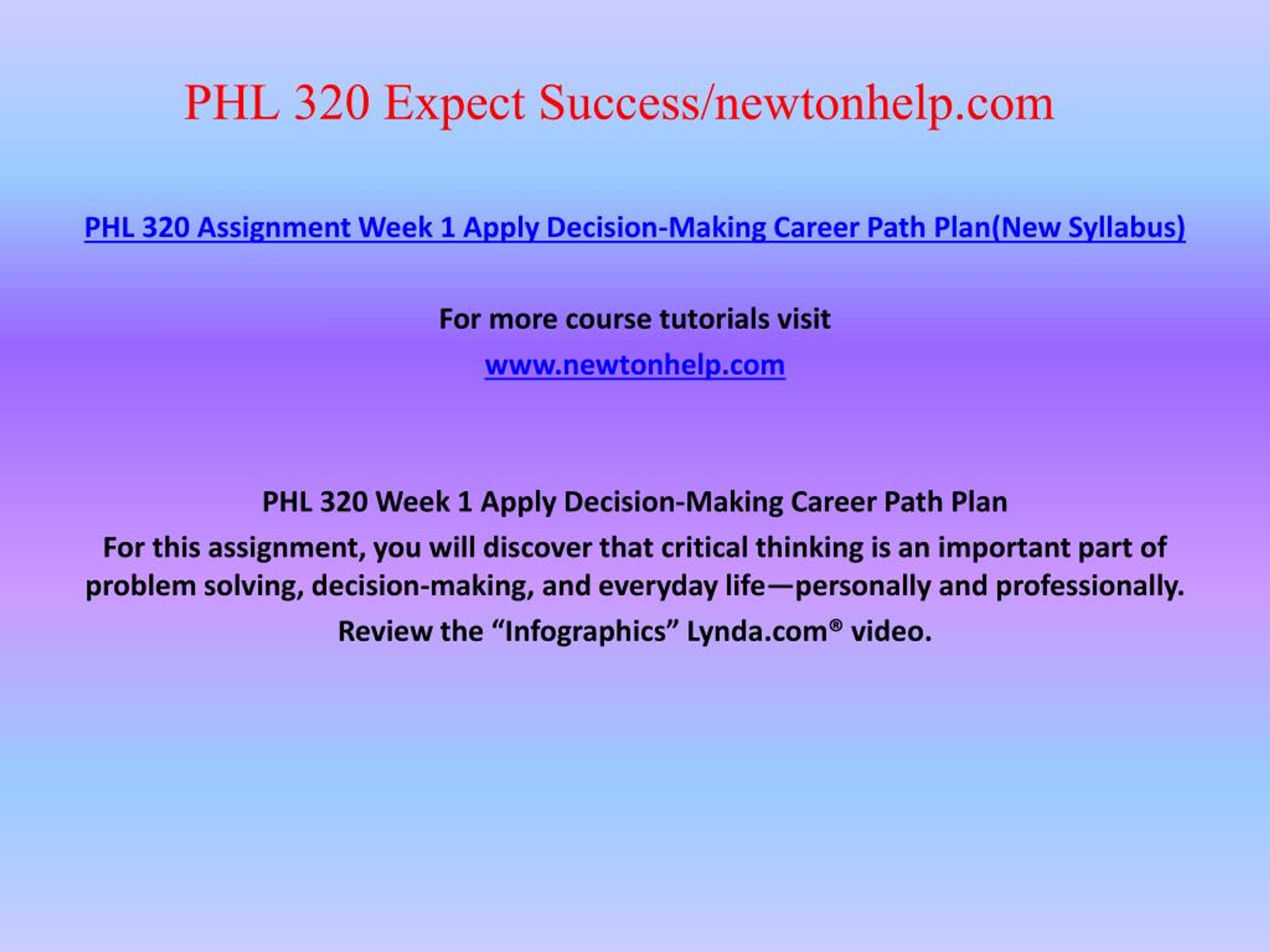 PHL 320 Expect Success/newtonhelp.com

PHL 320 Assignment Week 1 Apply Decision-Making Career Path Plan(New Syllabus)

For more course tutorials visit

www.newtonhelp.com

PHL 320 Week 1 Apply Decision-Making Career Path Plan

For this assignment, you will discover that critical thinking is an important part of problem solving, decision-making, and everyday life—personally and professionally.

Review the “Infographics” Lynda.com® video.